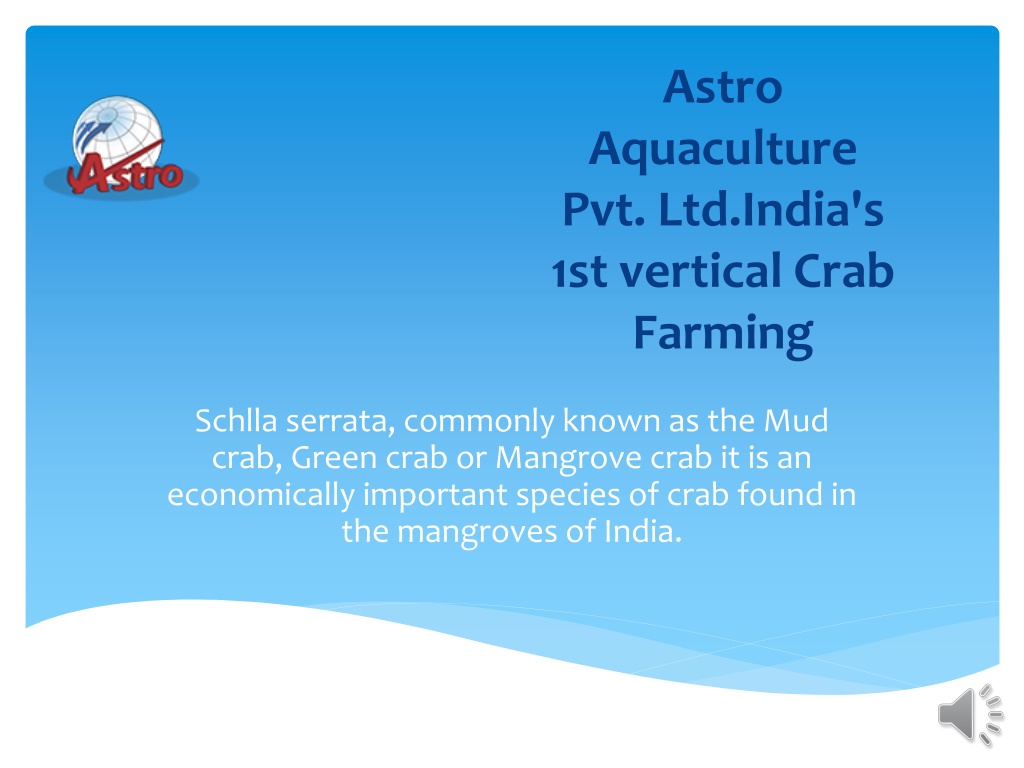 Astro

Astro Aquaculture Pvt. Ltd.India's 1st vertical Crab Farming

Schlla serrata, commonly known as the Mud crab, Green crab or Mangrove crab it is an economically important species of crab found in the mangroves of India.